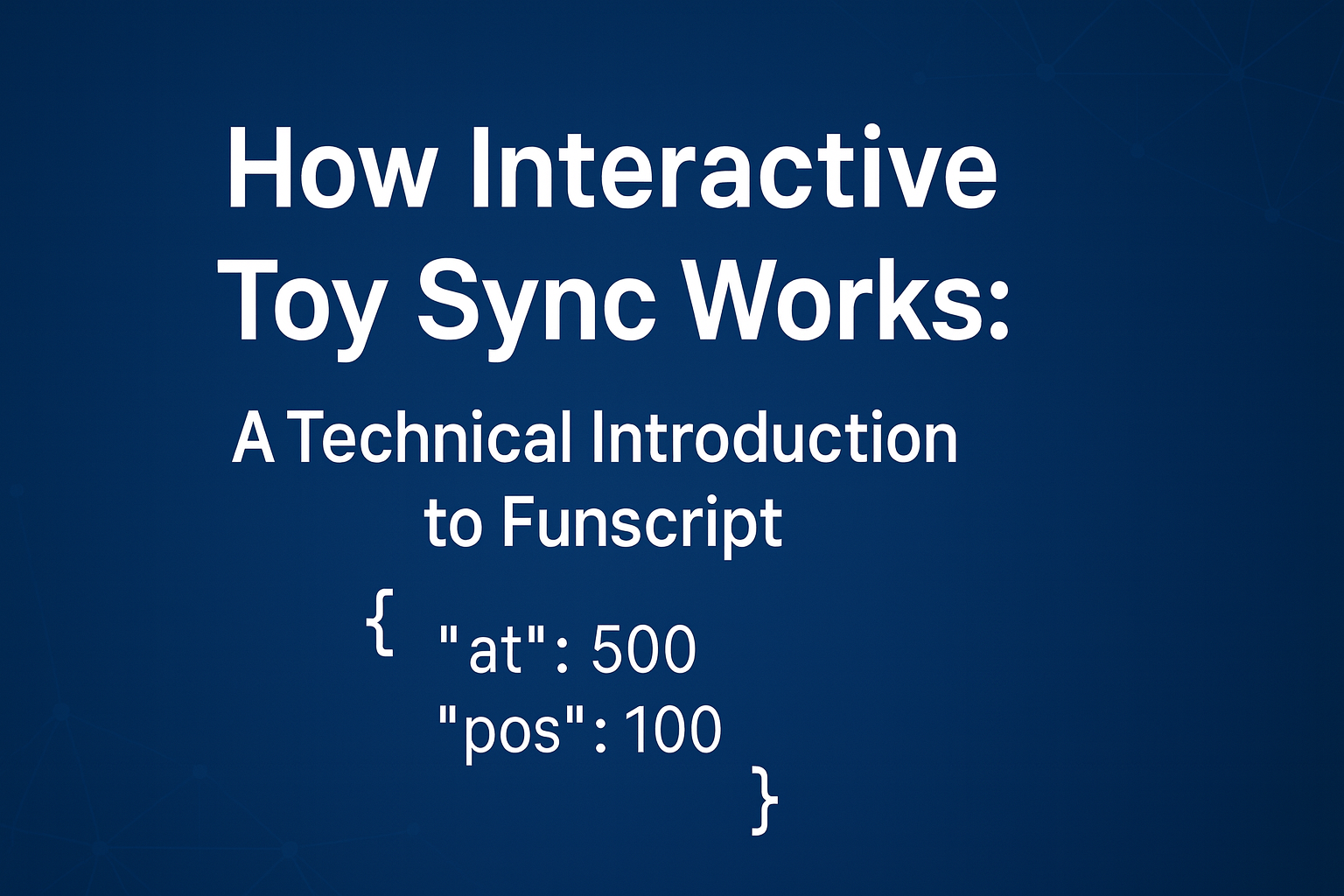 How Interactive Toy Sync Works:

A Technical Introduction to Funscript

{
"at": 500
"pos": 100
}